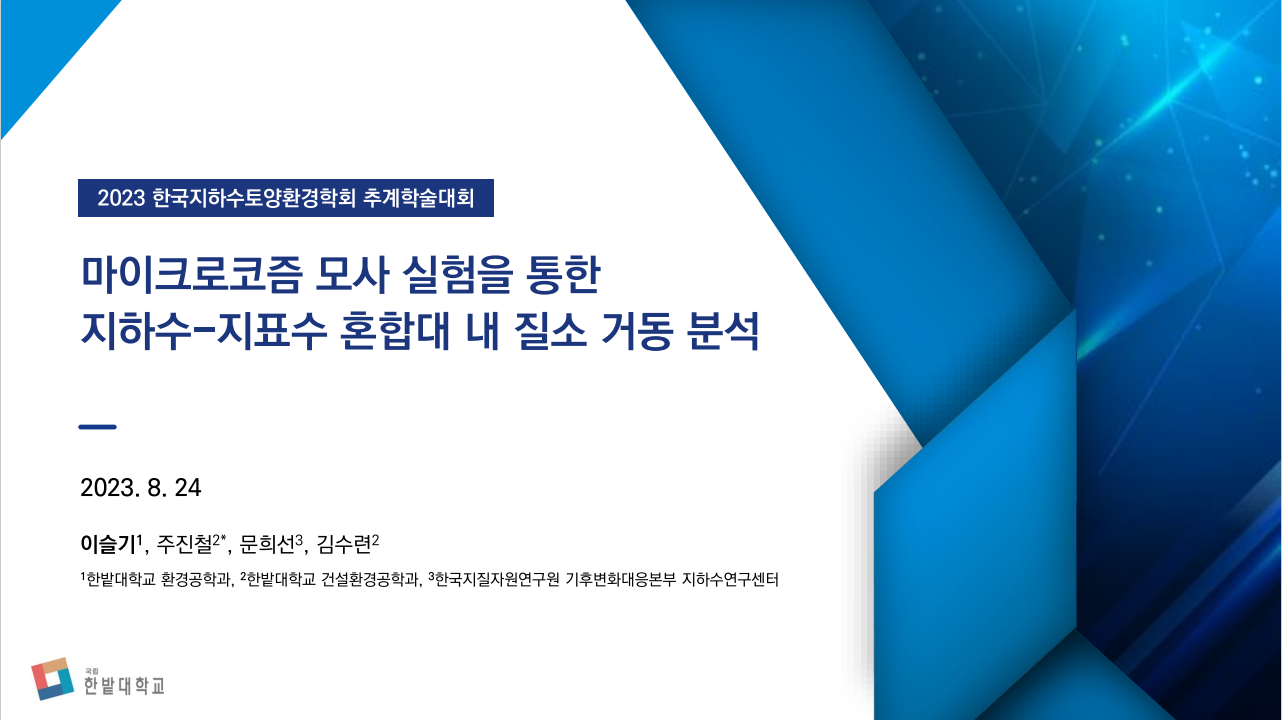 2023 한국지하수토양환경학회 추계학술대회

마이크로코즘 모사 실험을 통한
지하수-지표수 혼합대 내 질소 거동 분석

2023. 8. 24

이슬기$^1$, 주진철$^{2*}$, 문희선$^3$, 김수련$^2$

$^1$한밭대학교 환경공학과, $^2$한밭대학교 건설환경공학과, $^3$한국지질자원연구원 기후변화대응본부 지하수연구센터

국립
한밭대학교